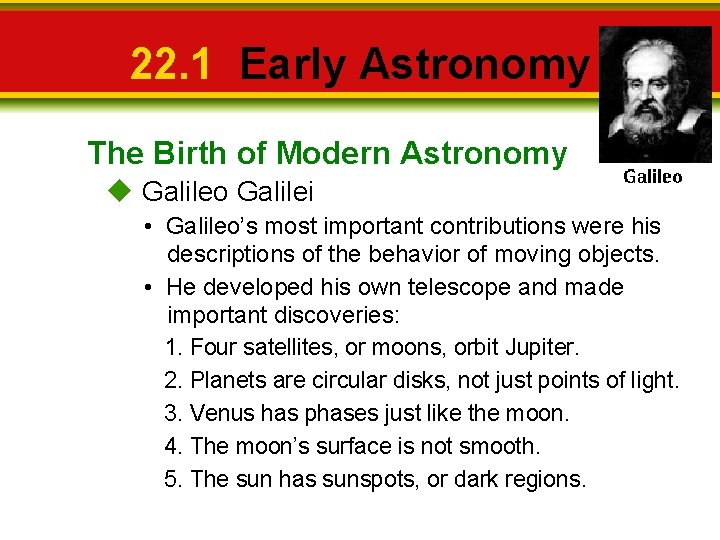 22.1 Early Astronomy

Galileo

The Birth of Modern Astronomy

◆ Galileo Galilei

• Galileo's most important contributions were his descriptions of the behavior of moving objects.

• He developed his own telescope and made important discoveries:

1. Four satellites, or moons, orbit Jupiter.

2. Planets are circular disks, not just points of light.

3. Venus has phases just like the moon.

4. The moon's surface is not smooth.

5. The sun has sunspots, or dark regions.